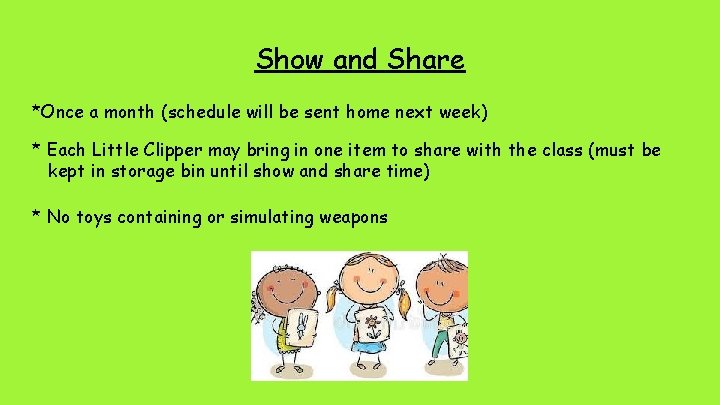 Show and Share

*Once a month (schedule will be sent home next week)

* Each Little Clipper may bring in one item to share with the class (must be kept in storage bin until show and share time)

* No toys containing or simulating weapons